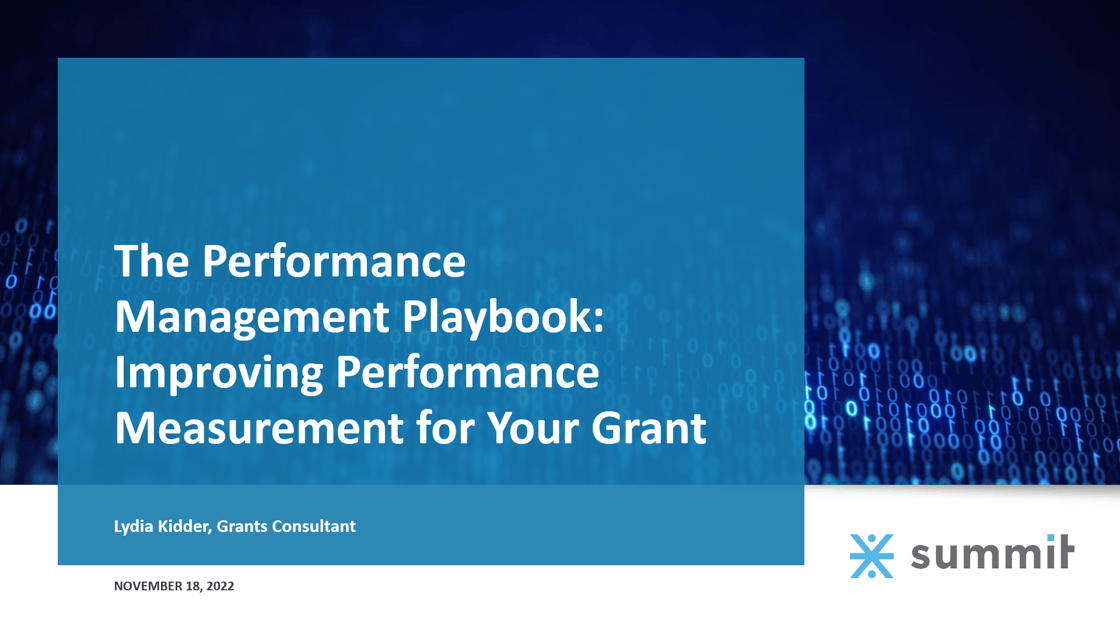 The Performance Management Playbook: Improving Performance Measurement for Your Grant

Lydia Kidder, Grants Consultant

summit

NOVEMBER 18, 2022